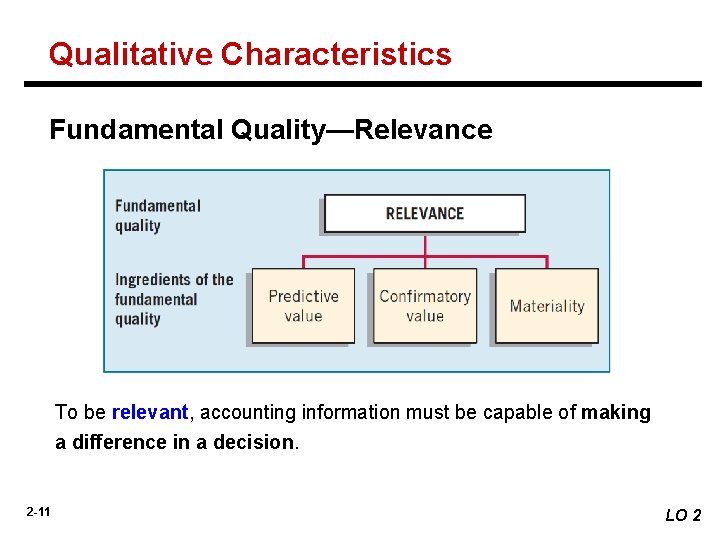 Qualitative Characteristics

Fundamental Quality—Relevance

Fundamental quality

RELEVANCE

Ingredients of the fundamental quality

Predictive value

Confirmatory value

Materiality

To be relevant, accounting information must be capable of making a difference in a decision.

2-11

LO 2